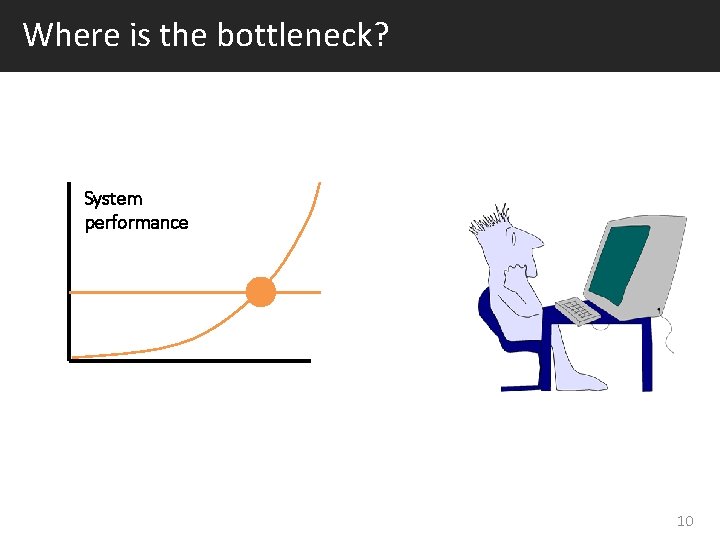 Where is the bottleneck?

System performance

10